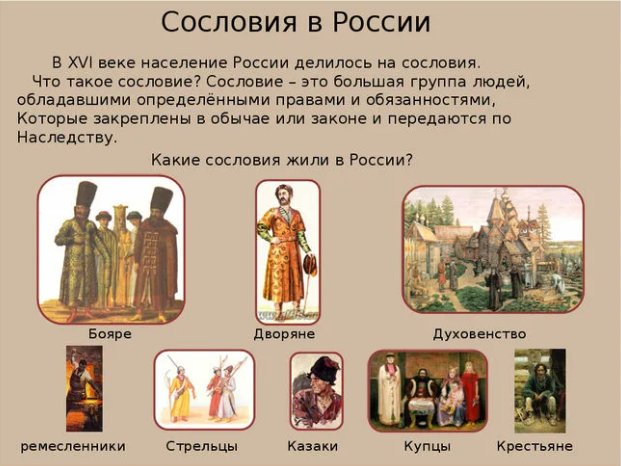 Сословия в России

В XVI веке население России делилось на сословия.
Что такое сословие? Сословие – это большая группа людей, обладавшими определёнными правами и обязанностями, Которые закреплены в обычае или законе и передаются по Наследству.

Какие сословия жили в России?

Бояре

Дворяне

Духовенство

ремесленники

Стрельцы

Казаки

Купцы

Крестьяне